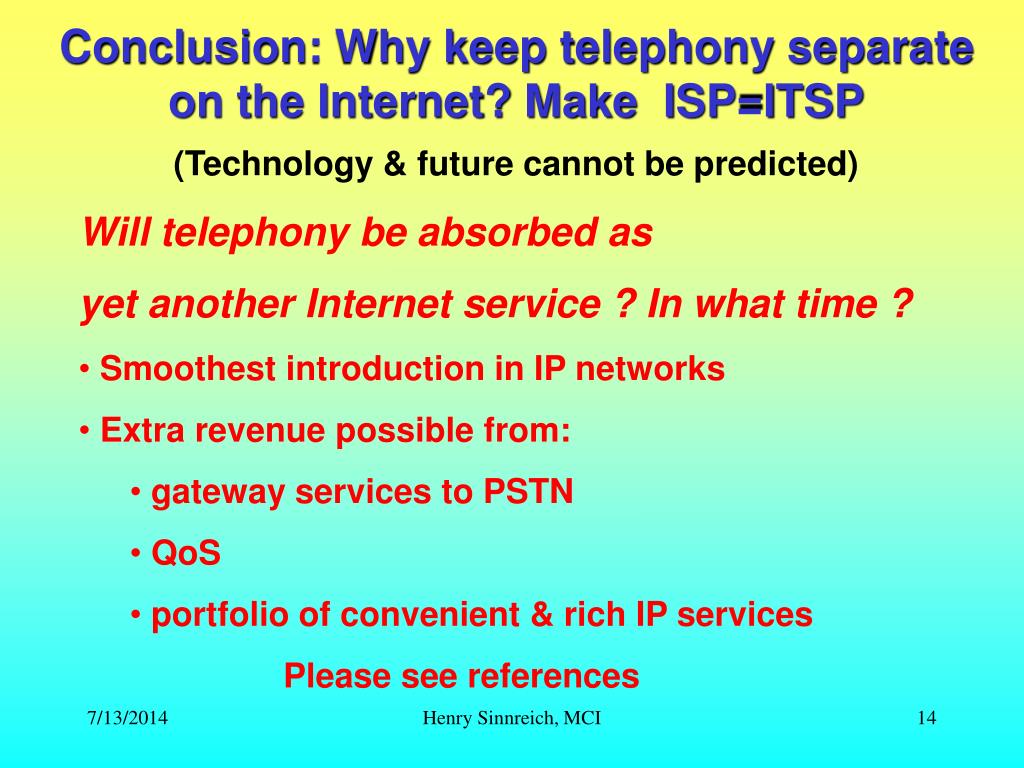 Conclusion: Why keep telephony separate on the Internet? Make ISP=ITSP

(Technology & future cannot be predicted)

Will telephony be absorbed as

yet another Internet service ? In what time ?

• Smoothest introduction in IP networks

• Extra revenue possible from:

• gateway services to PSTN

• QoS

• portfolio of convenient & rich IP services

Please see references

7/13/2014

Henry Sinnreich, MCI

14